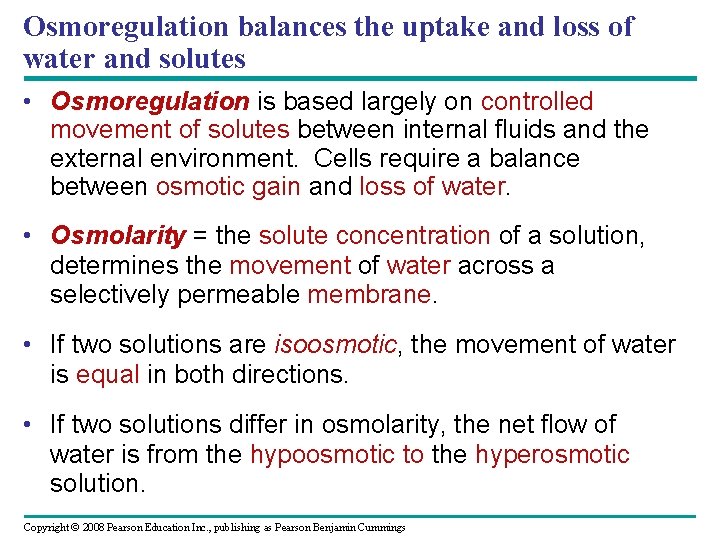 Osmoregulation balances the uptake and loss of water and solutes

• Osmoregulation is based largely on controlled movement of solutes between internal fluids and the external environment. Cells require a balance between osmotic gain and loss of water.

• Osmolarity = the solute concentration of a solution, determines the movement of water across a selectively permeable membrane.

• If two solutions are isoosmotic, the movement of water is equal in both directions.

• If two solutions differ in osmolarity, the net flow of water is from the hypoosmotic to the hyperosmotic solution.

Copyright © 2008 Pearson Education Inc., publishing as Pearson Benjamin Cummings